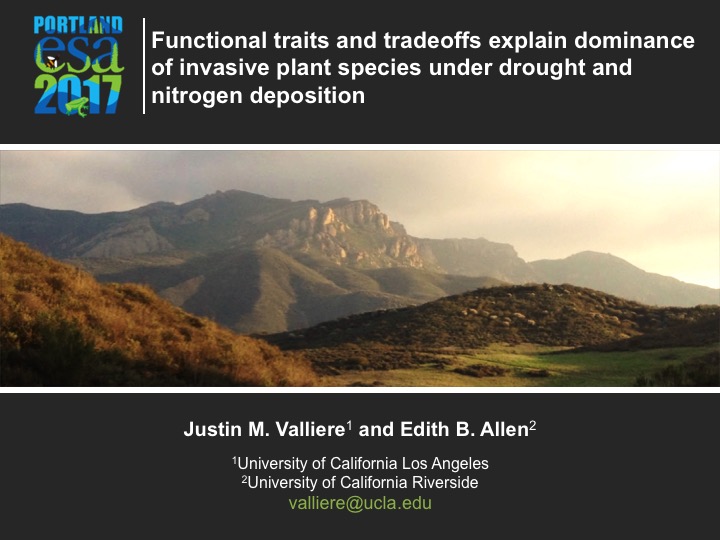 PORTLAND
esa
2017

Functional traits and tradeoffs explain dominance of invasive plant species under drought and nitrogen deposition

Justin M. Valliere$^1$ and Edith B. Allen$^2$

$^1$University of California Los Angeles
$^2$University of California Riverside
valliere@ucla.edu